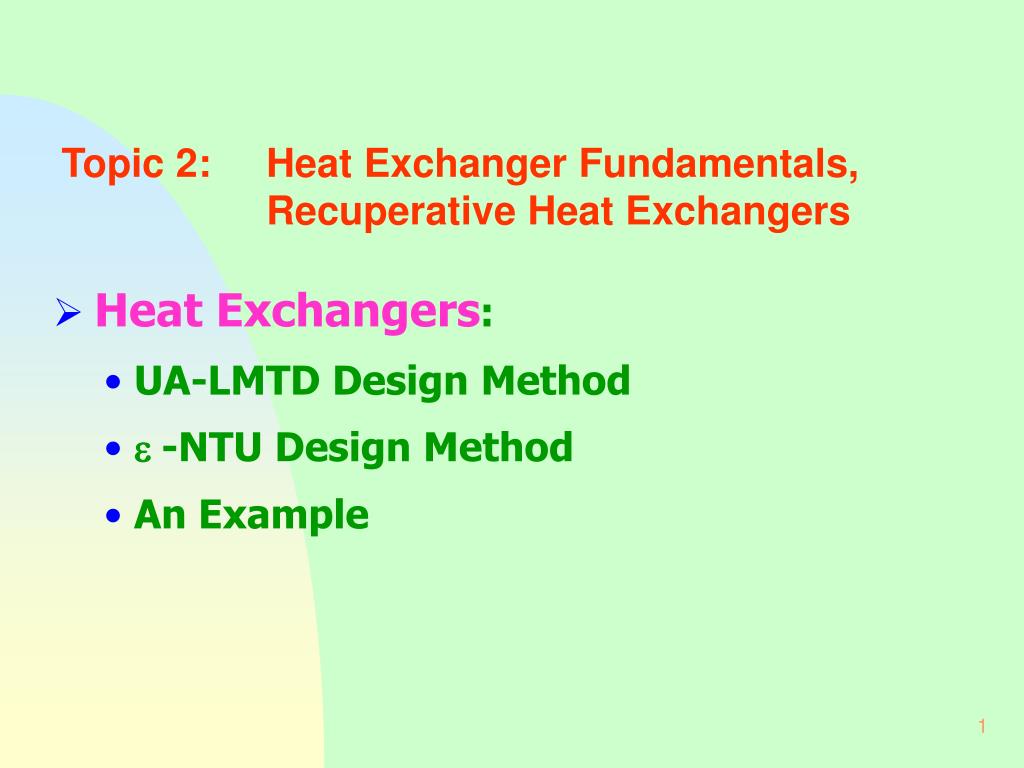 Topic 2: Heat Exchanger Fundamentals, Recuperative Heat Exchangers

➢ Heat Exchangers:

• UA-LMTD Design Method

• $\varepsilon$ -NTU Design Method

• An Example

1